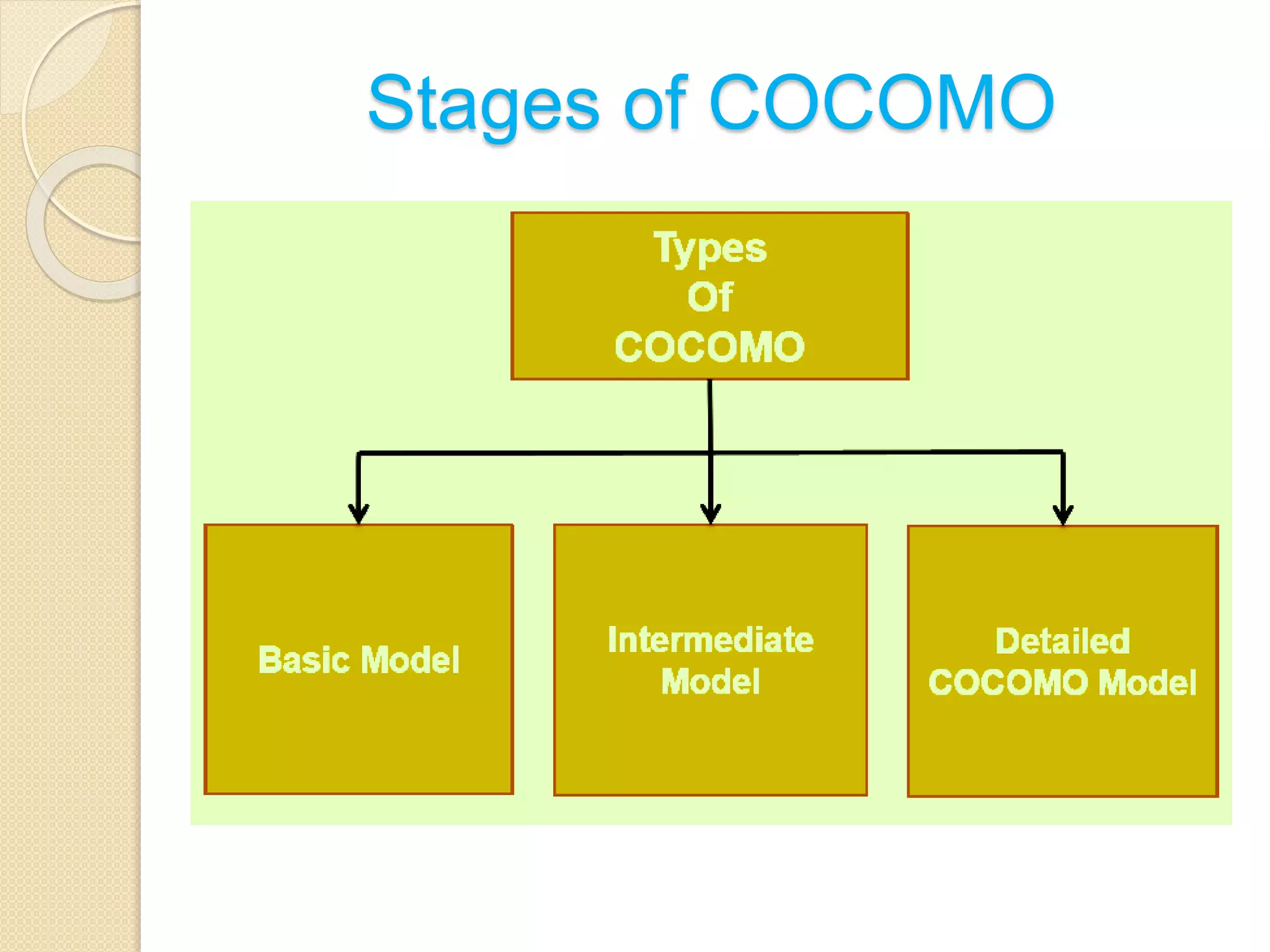 Stages of COCOMO

Types
Of
COCOMO

Basic Model

Intermediate Model

Detailed COCOMO Model